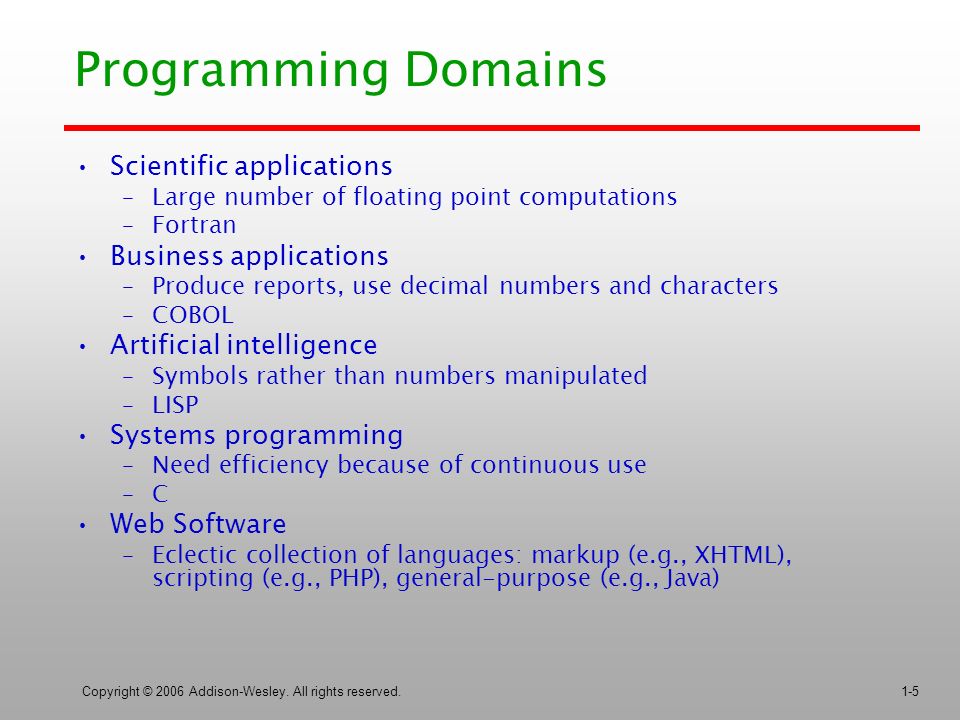 Programming Domains

• Scientific applications
 – Large number of floating point computations
 – Fortran
• Business applications
 – Produce reports, use decimal numbers and characters
 – COBOL
• Artificial intelligence
 – Symbols rather than numbers manipulated
 – LISP
• Systems programming
 – Need efficiency because of continuous use
 – C
• Web Software
 – Eclectic collection of languages: markup (e.g., XHTML), scripting (e.g., PHP), general-purpose (e.g., Java)

Copyright © 2006 Addison-Wesley. All rights reserved.

1-5